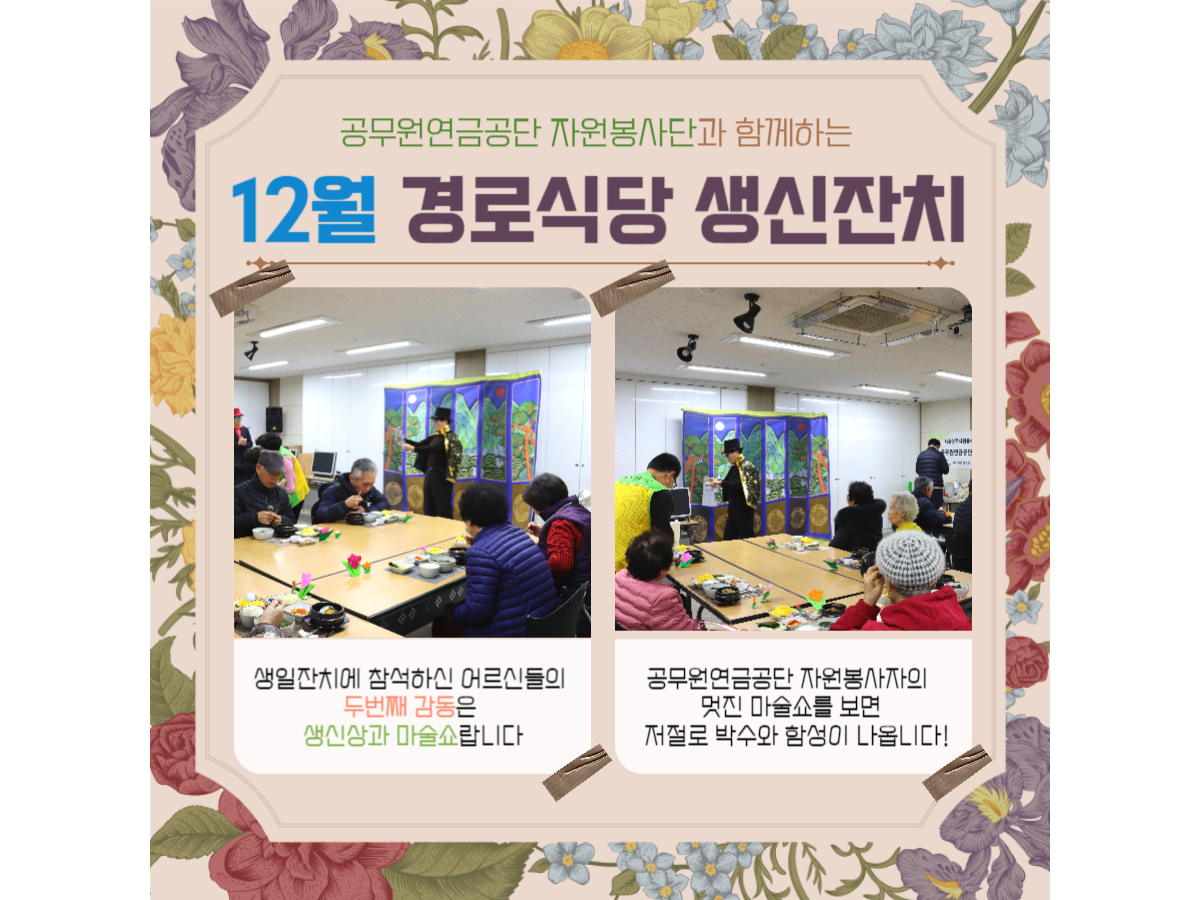 공무원연금공단 자원봉사단과 함께하는

12월 경로식당 생신잔치

생일잔치에 참석하신 어르신들의
두번째 감동은
생신상과 마술쇼랍니다

공무원연금공단 자원봉사자의
멋진 마술쇼를 보면
저절로 박수와 함성이 나옵니다!